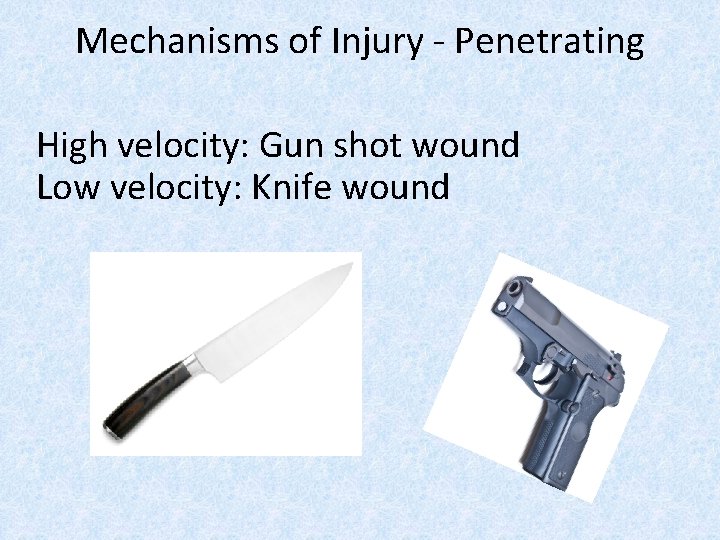 Mechanisms of Injury - Penetrating

High velocity: Gun shot wound
Low velocity: Knife wound